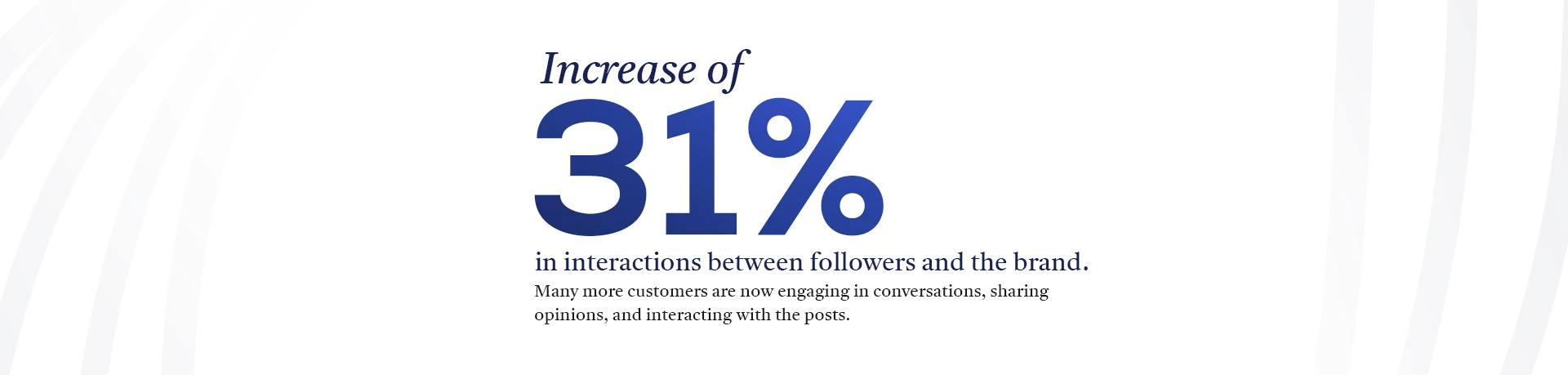 Increase of

31%

in interactions between followers and the brand.

Many more customers are now engaging in conversations, sharing opinions, and interacting with the posts.